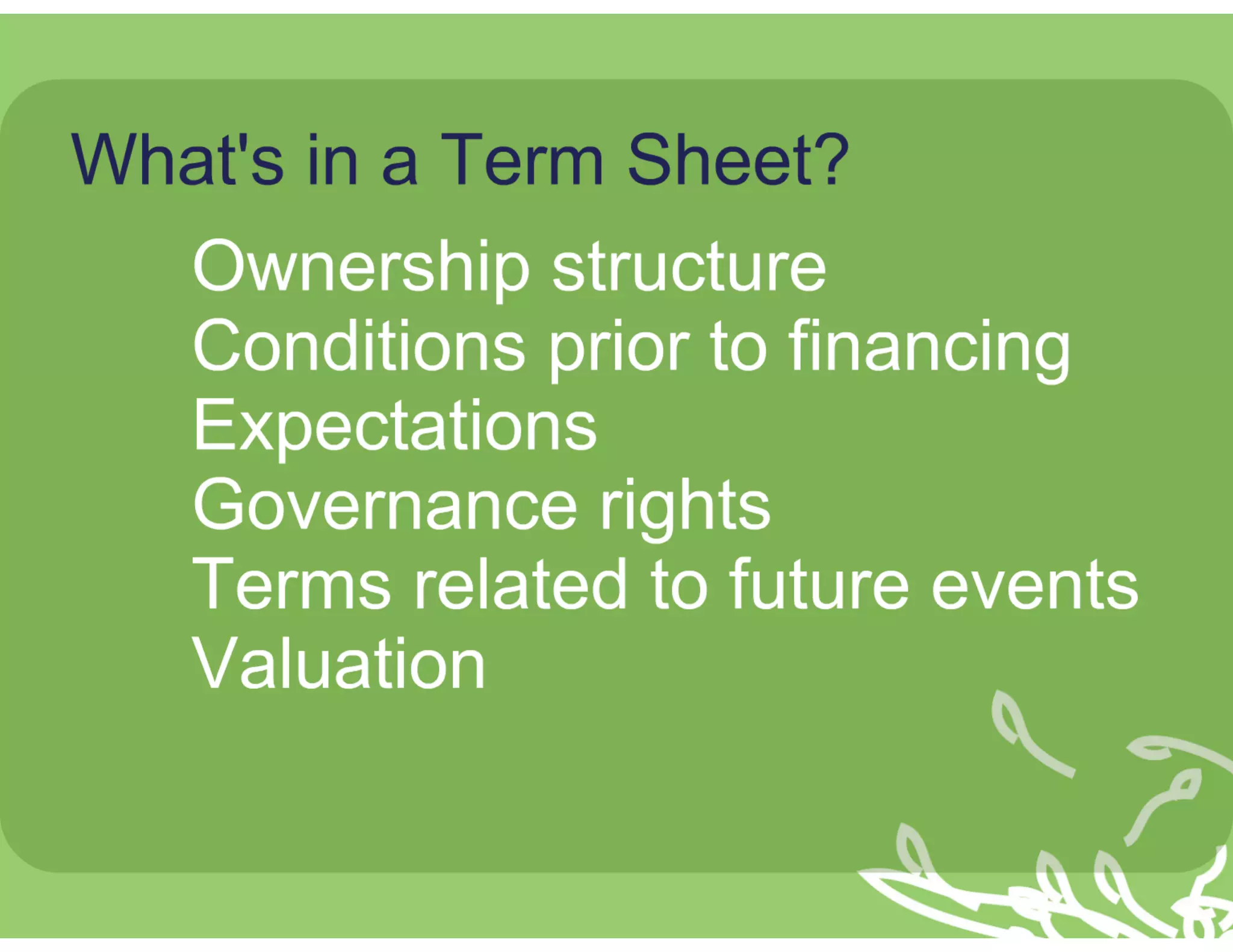 What's in a Term Sheet?

Ownership structure
Conditions prior to financing
Expectations
Governance rights
Terms related to future events
Valuation